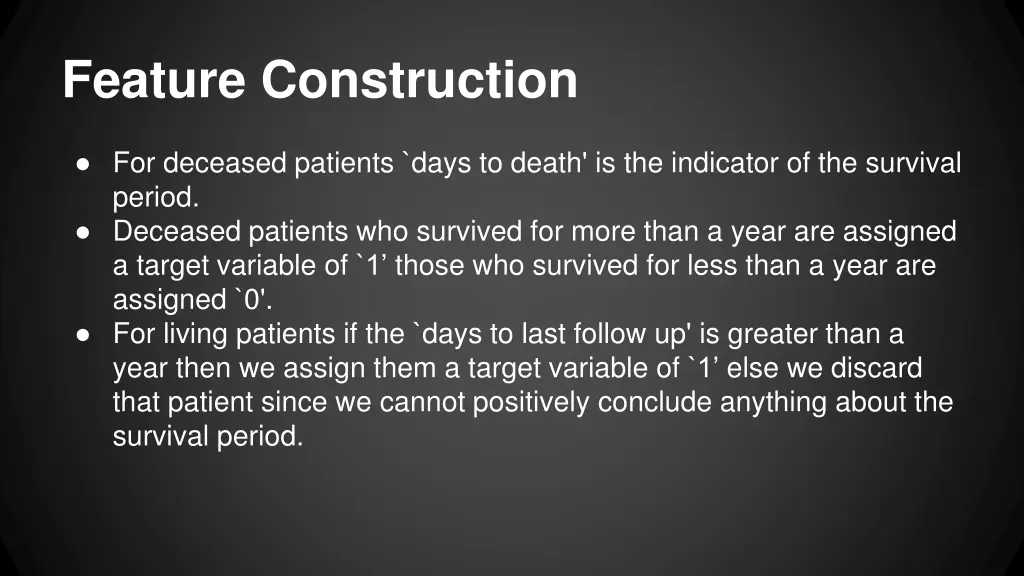 Feature Construction

● For deceased patients `days to death' is the indicator of the survival period.
● Deceased patients who survived for more than a year are assigned a target variable of `1’ those who survived for less than a year are assigned `0'.
● For living patients if the `days to last follow up' is greater than a year then we assign them a target variable of `1’ else we discard that patient since we cannot positively conclude anything about the survival period.